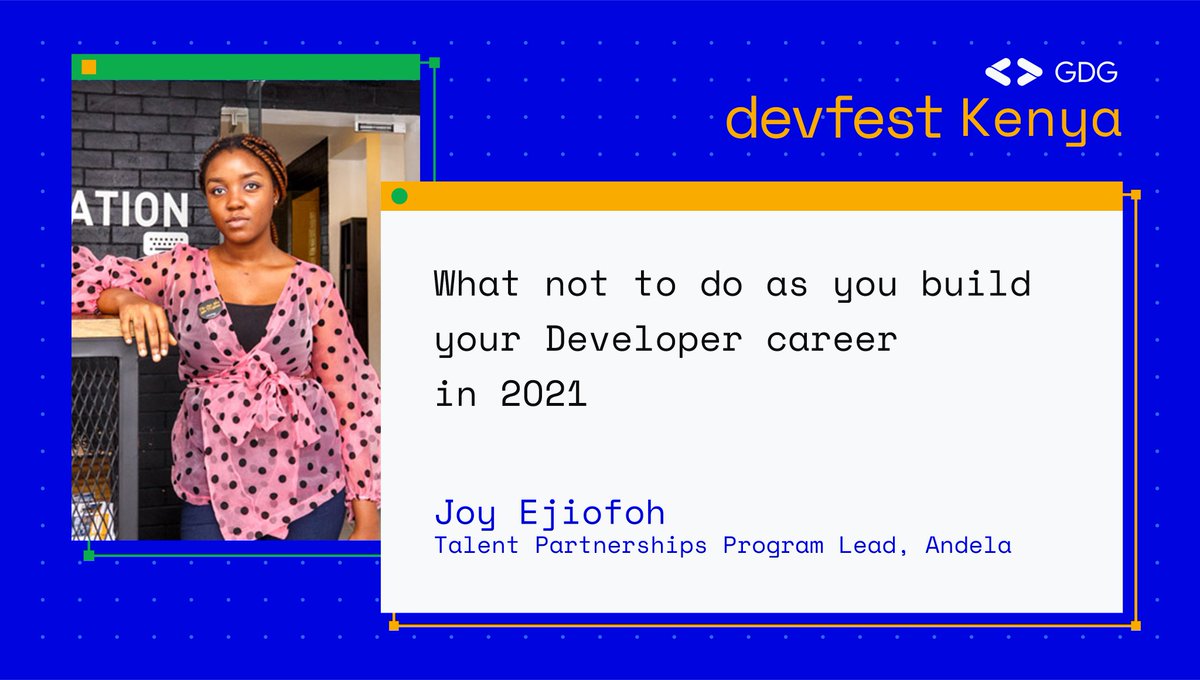 GDG
devfest Kenya

ATION

What not to do as you build your Developer career in 2021

Joy Ejiofoh
Talent Partnerships Program Lead, Andela